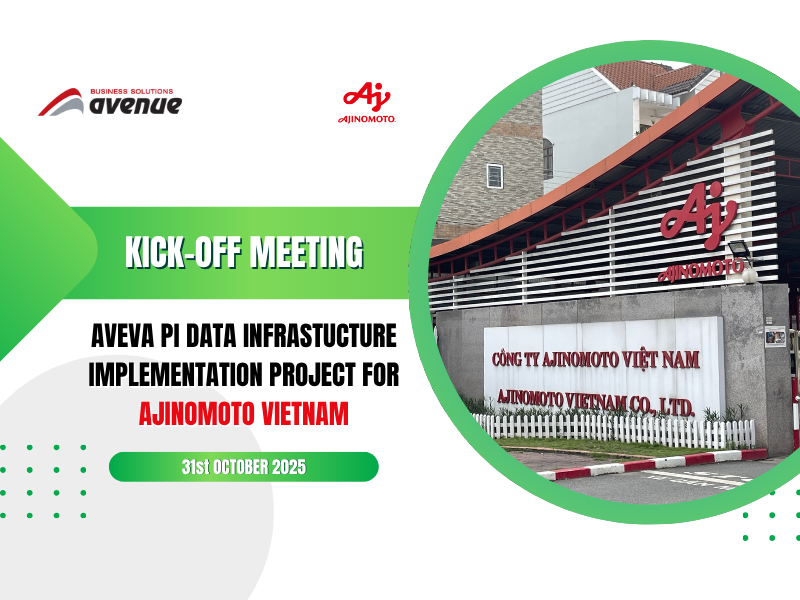 BUSINESS SOLUTIONS
avenue

Aj
AJINOMOTO.

KICK-OFF MEETING

AVEVA PI DATA INFRASTUCTURE IMPLEMENTATION PROJECT FOR AJINOMOTO VIETNAM

31st OCTOBER 2025

Aj
AJINOMOTO

CÔNG TY AJINOMOTO VIỆT NAM

AJINOMOTO VIETNAM CO., LTD.